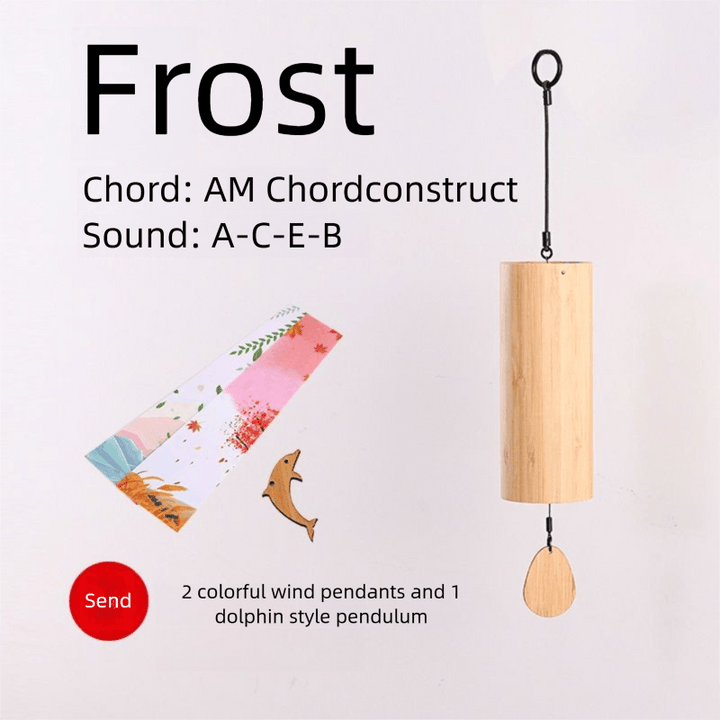 Frost

Chord: AM Chordconstruct
Sound: A-C-E-B

Send

2 colorful wind pendants and 1 dolphin style pendulum